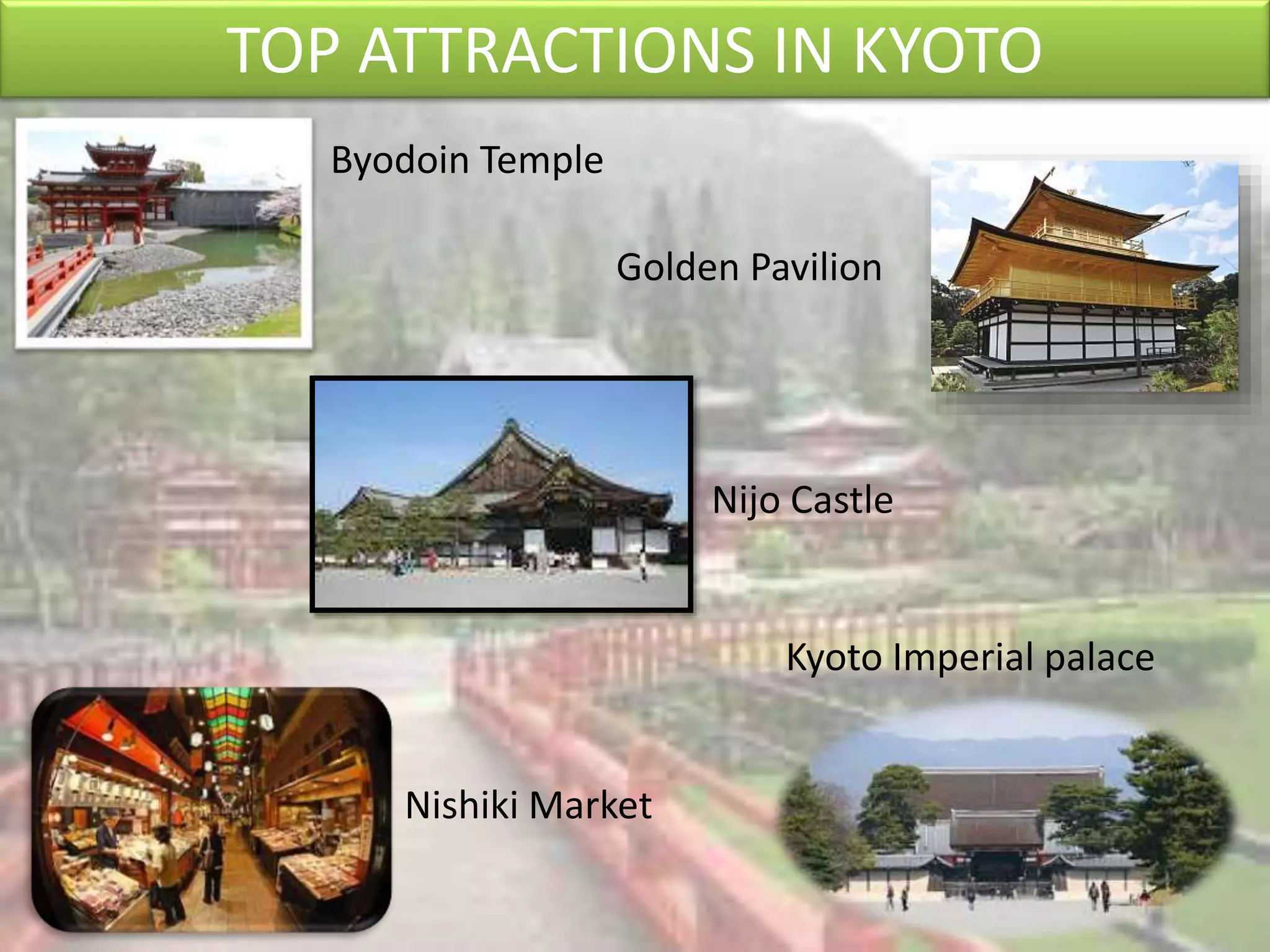 TOP ATTRACTIONS IN KYOTO

Byodoin Temple

Golden Pavilion

Nijo Castle

Kyoto Imperial palace

Nishiki Market